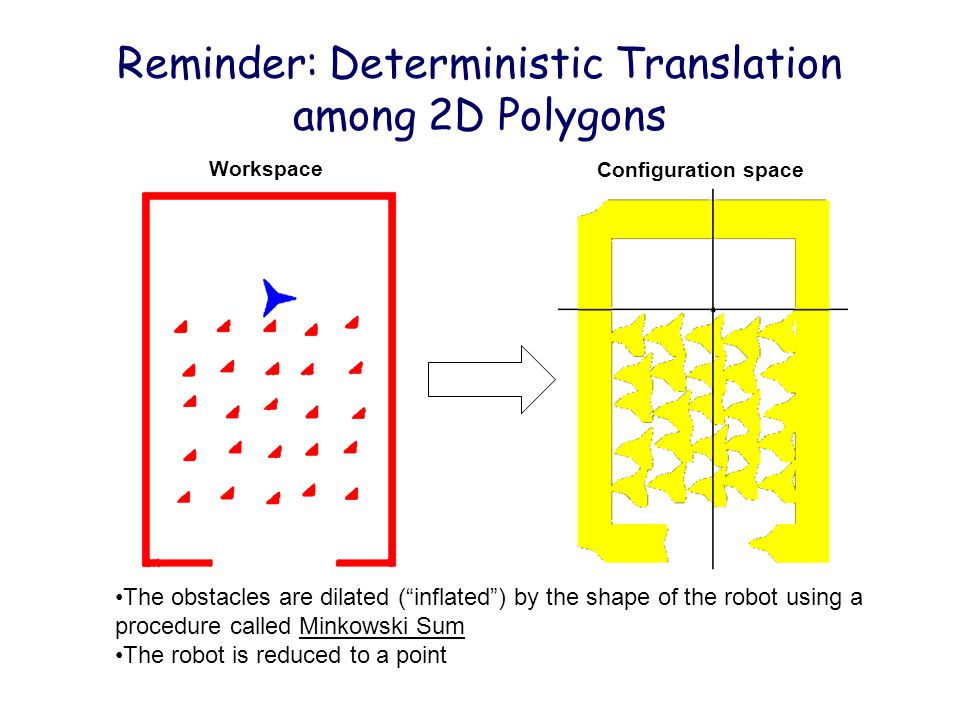 Reminder: Deterministic Translation among 2D Polygons

Workspace

Configuration space

•The obstacles are dilated (“inflated”) by the shape of the robot using a procedure called Minkowski Sum
•The robot is reduced to a point